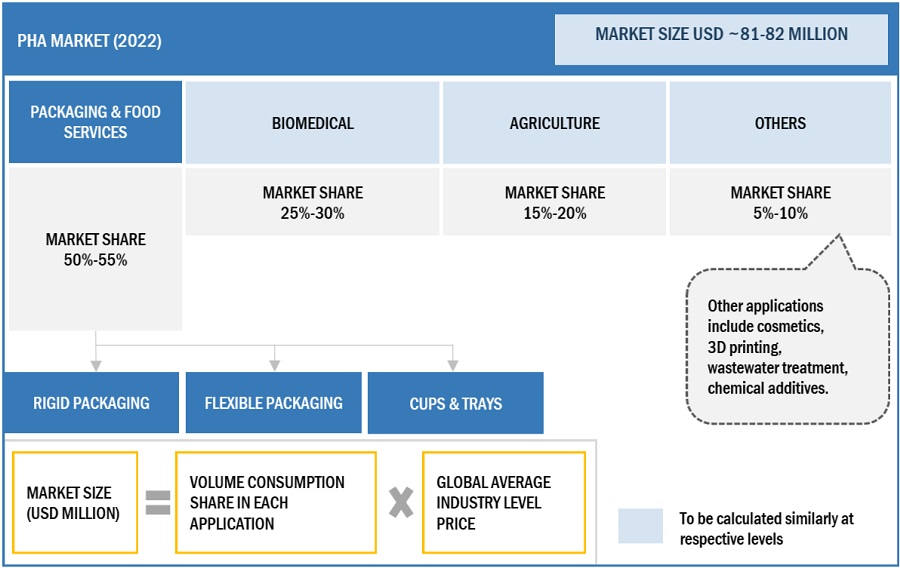 PHA MARKET (2022)

MARKET SIZE USD ~81-82 MILLION

PACKAGING & FOOD SERVICES

BIOMEDICAL

AGRICULTURE

OTHERS

MARKET SHARE 50%-55%

MARKET SHARE 25%-30%

MARKET SHARE 15%-20%

MARKET SHARE 5%-10%

Other applications include cosmetics, 3D printing, wastewater treatment, chemical additives.

RIGID PACKAGING

FLEXIBLE PACKAGING

CUPS & TRAYS

MARKET SIZE (USD MILLION) = VOLUME CONSUMPTION SHARE IN EACH APPLICATION X GLOBAL AVERAGE INDUSTRY LEVEL PRICE

To be calculated similarly at respective levels